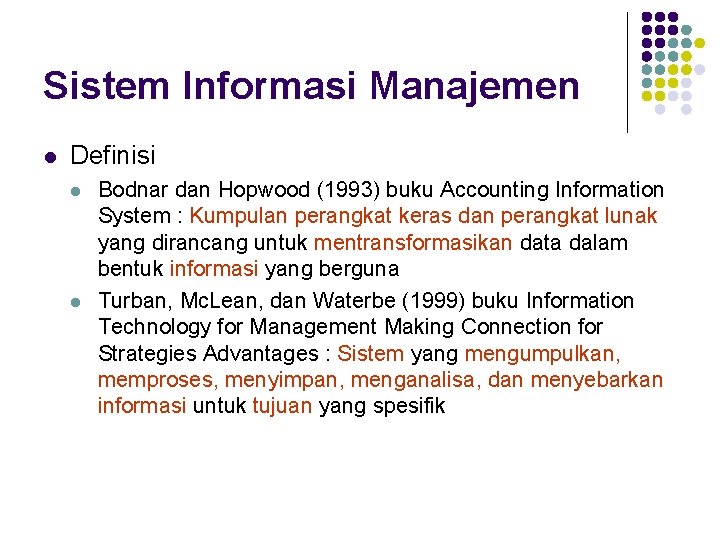 Sistem Informasi Manajemen

Definisi

Bodnar dan Hopwood (1993) buku Accounting Information System : Kumpulan perangkat keras dan perangkat lunak yang dirancang untuk mentransformasikan data dalam bentuk informasi yang berguna

Turban, McLean, dan Waterbe (1999) buku Information Technology for Management Making Connection for Strategies Advantages : Sistem yang mengumpulkan, memproses, menyimpan, menganalisa, dan menyebarkan informasi untuk tujuan yang spesifik